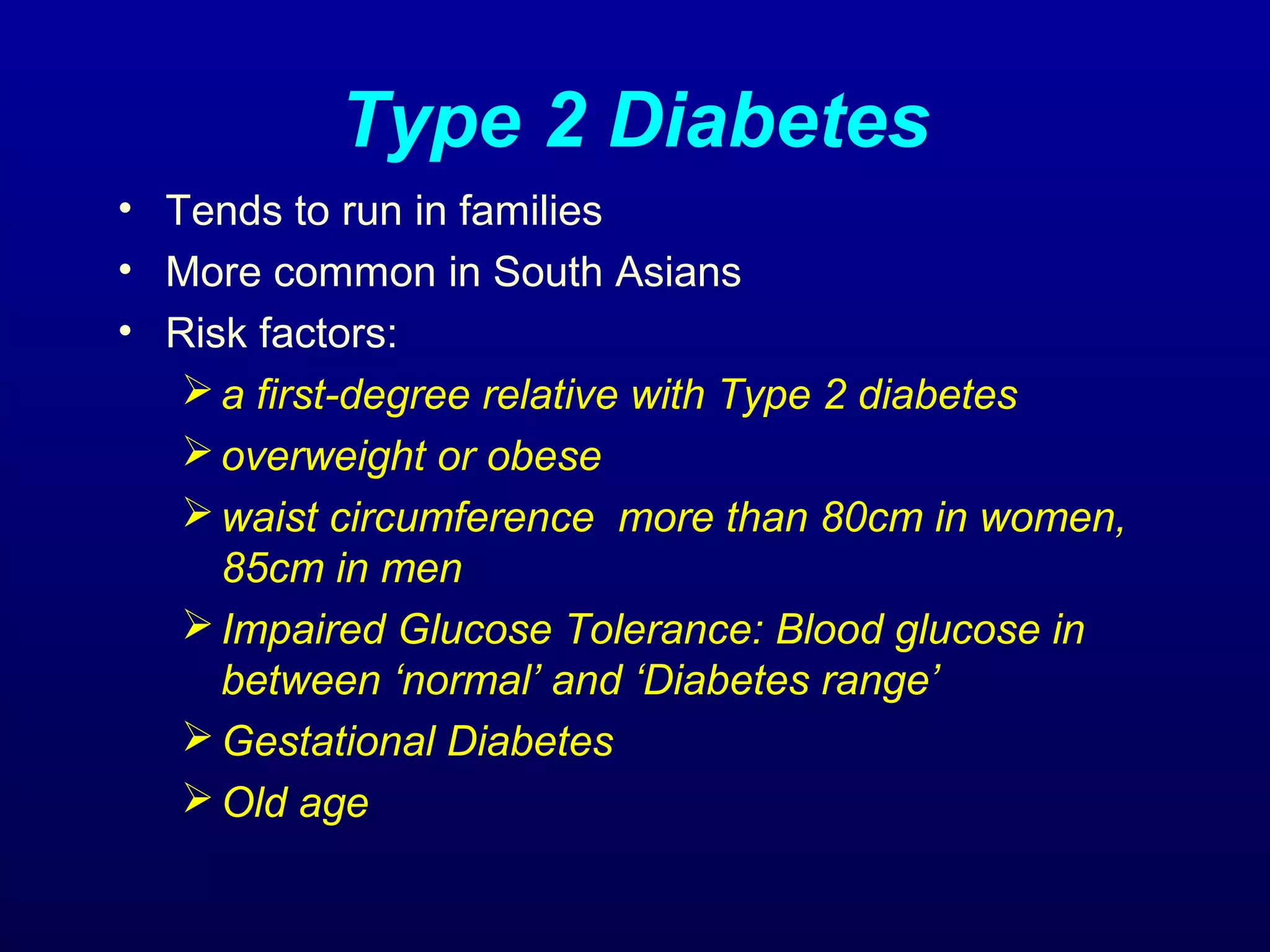 Type 2 Diabetes

• Tends to run in families
• More common in South Asians
• Risk factors:
  ➢ a first-degree relative with Type 2 diabetes
  ➢ overweight or obese
  ➢ waist circumference  more than 80cm in women, 85cm in men
  ➢ Impaired Glucose Tolerance: Blood glucose in between ‘normal’ and ‘Diabetes range’
  ➢ Gestational Diabetes
  ➢ Old age